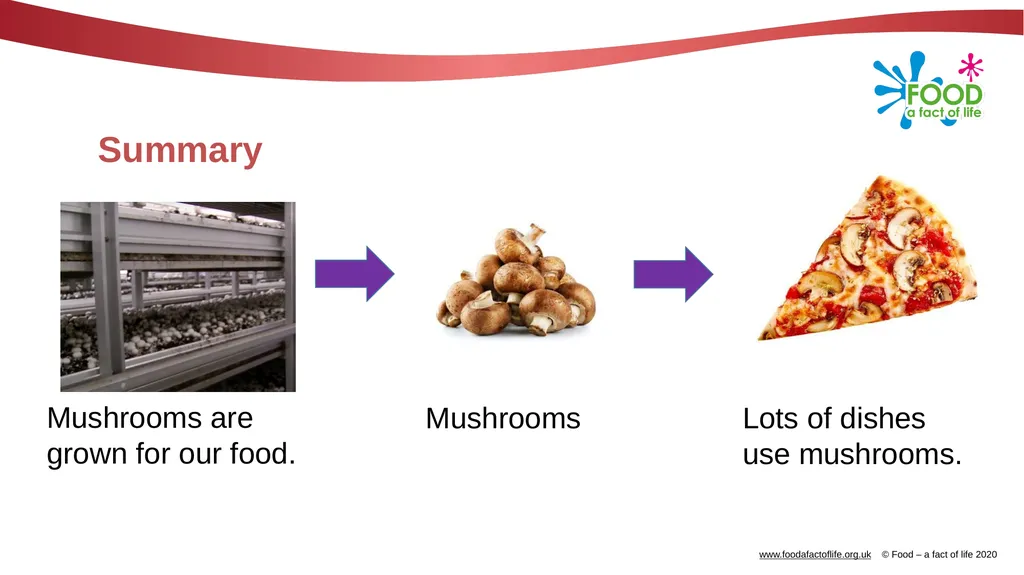 FOOD
a fact of life

Summary

Mushrooms are grown for our food.

Mushrooms

Lots of dishes use mushrooms.

www.foodafactoflife.org.uk © Food – a fact of life 2020